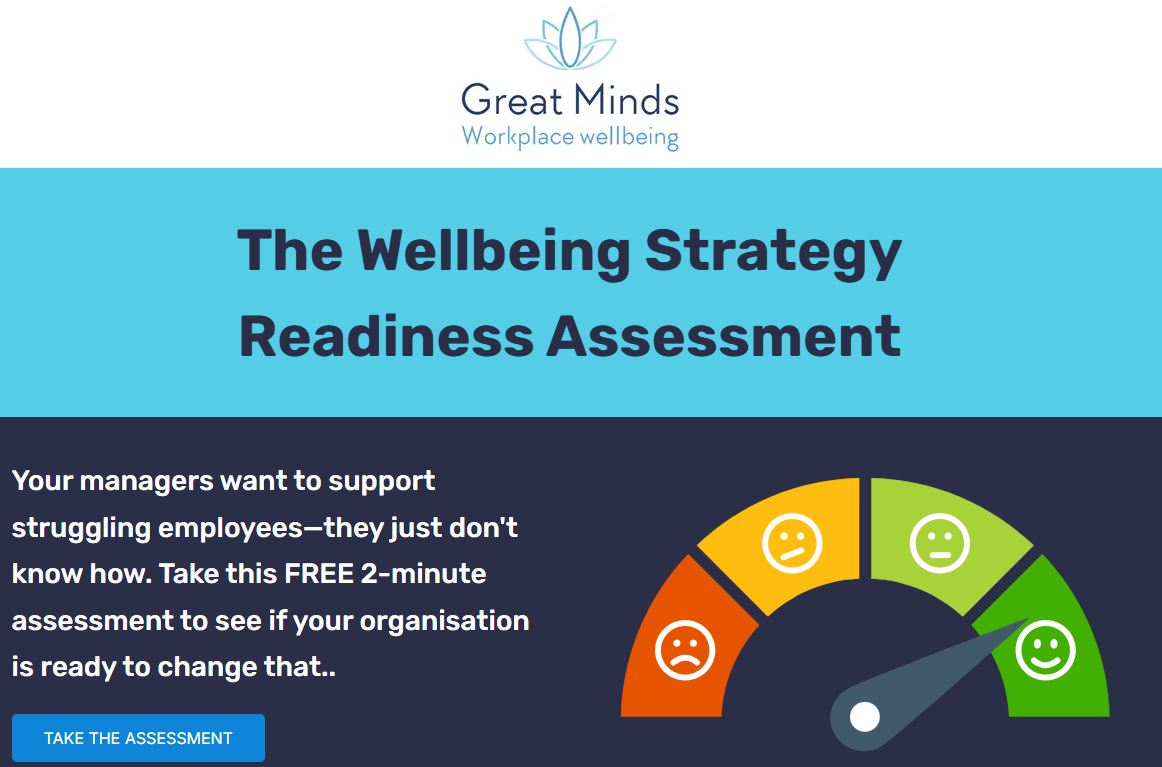 Great Minds
Workplace wellbeing

The Wellbeing Strategy Readiness Assessment

Your managers want to support struggling employees—they just don't know how. Take this FREE 2-minute assessment to see if your organisation is ready to change that..

TAKE THE ASSESSMENT